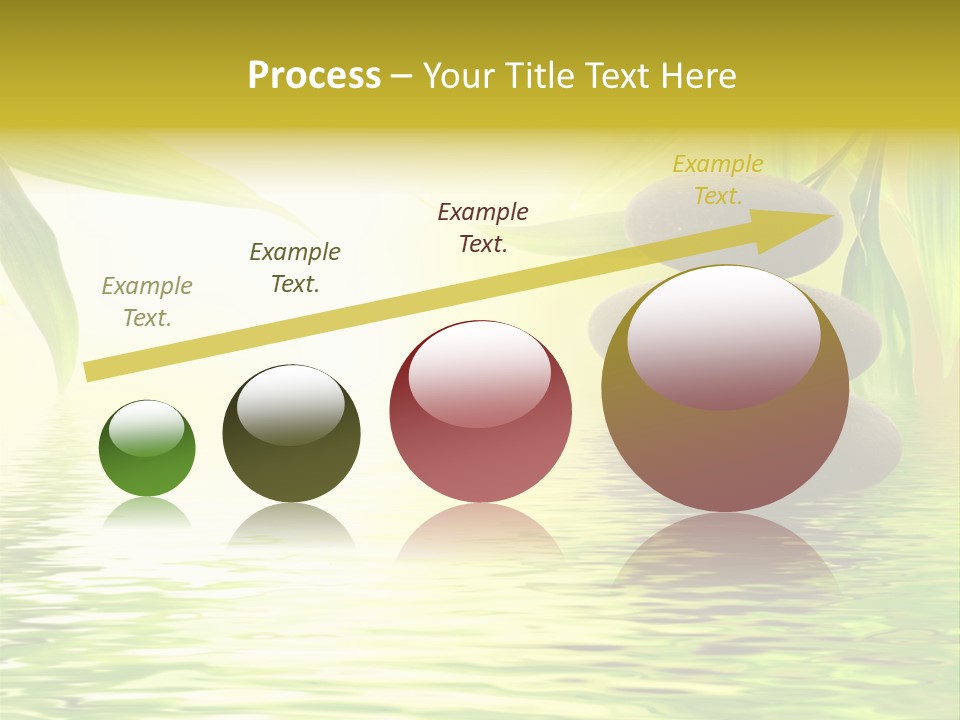 Process – Your Title Text Here

Example Text.

Example Text.

Example Text.

Example Text.